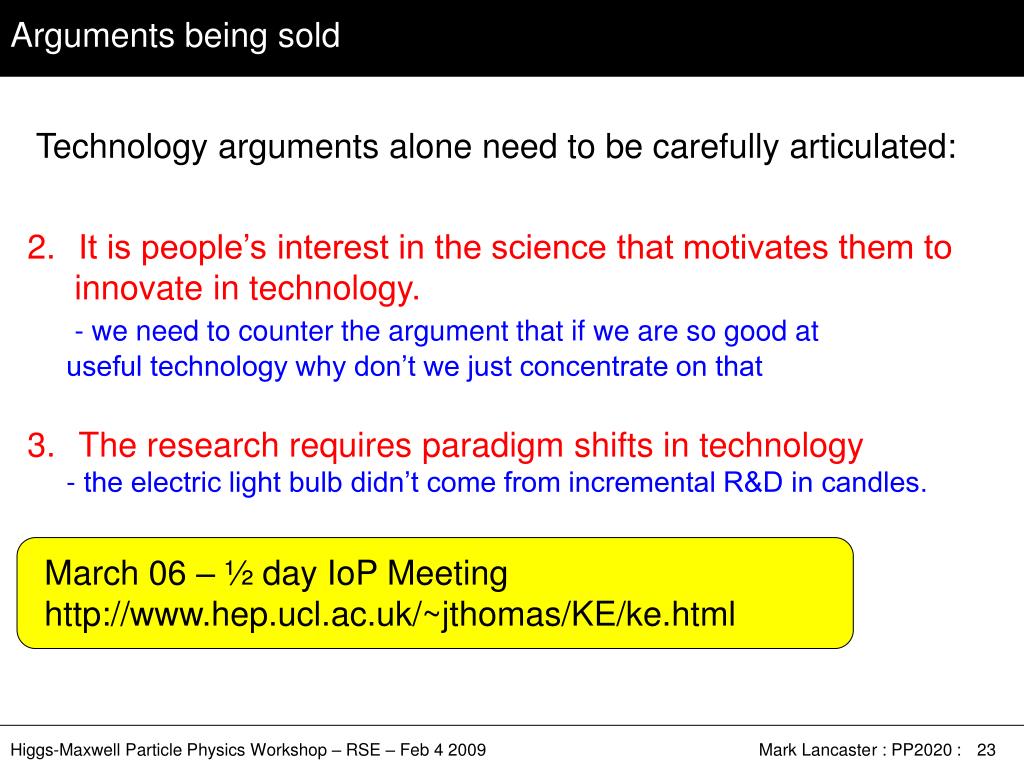 Arguments being sold

Technology arguments alone need to be carefully articulated:

2. It is people’s interest in the science that motivates them to innovate in technology.

- we need to counter the argument that if we are so good at useful technology why don’t we just concentrate on that

3. The research requires paradigm shifts in technology

- the electric light bulb didn’t come from incremental R&D in candles.

March 06 – ½ day IoP Meeting
http://www.hep.ucl.ac.uk/~jthomas/KE/ke.html

Higgs-Maxwell Particle Physics Workshop – RSE – Feb 4 2009

Mark Lancaster : PP2020 : 23